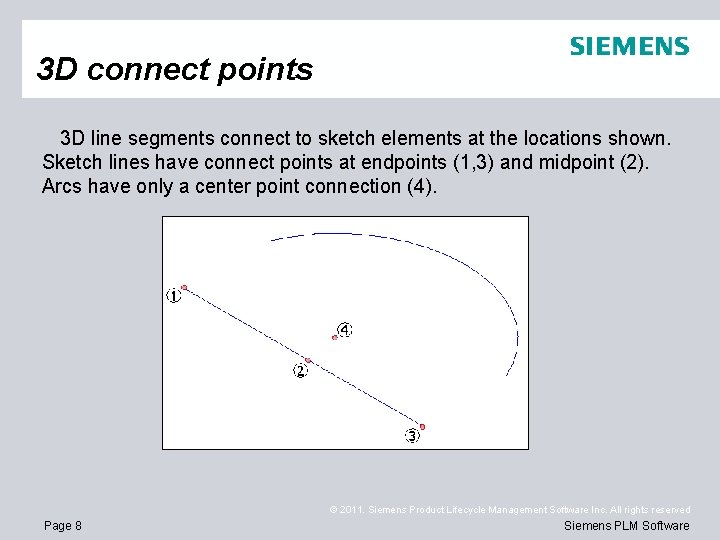 SIEMENS

3D connect points

3D line segments connect to sketch elements at the locations shown. Sketch lines have connect points at endpoints (1,3) and midpoint (2). Arcs have only a center point connection (4).

1

4

2

3

© 2011. Siemens Product Lifecycle Management Software Inc. All rights reserved

Page 8

Siemens PLM Software